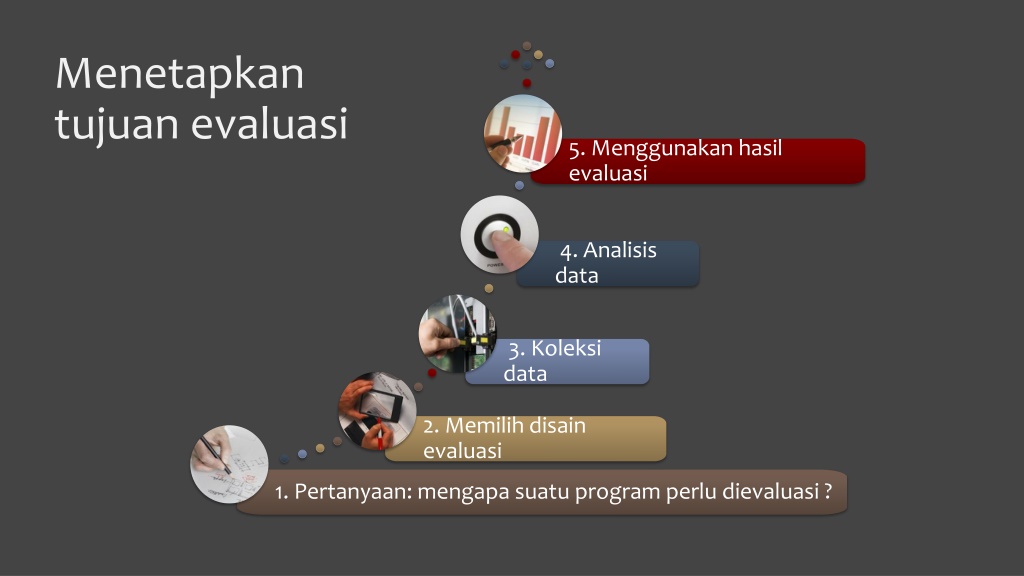 Menetapkan tujuan evaluasi

5. Menggunakan hasil evaluasi

4. Analisis data

3. Koleksi data

2. Memilih disain evaluasi

1. Pertanyaan: mengapa suatu program perlu dievaluasi ?